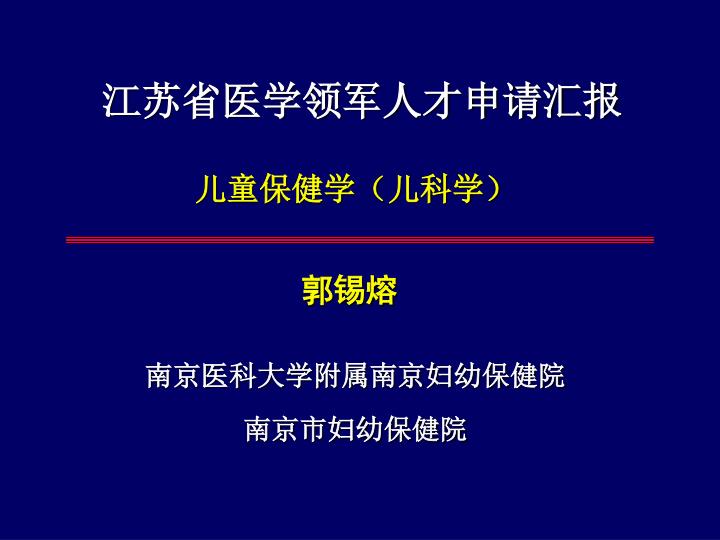 江苏省医学领军人才申请汇报

儿童保健学（儿科学）

郭锡熔

南京医科大学附属南京妇幼保健院

南京市妇幼保健院